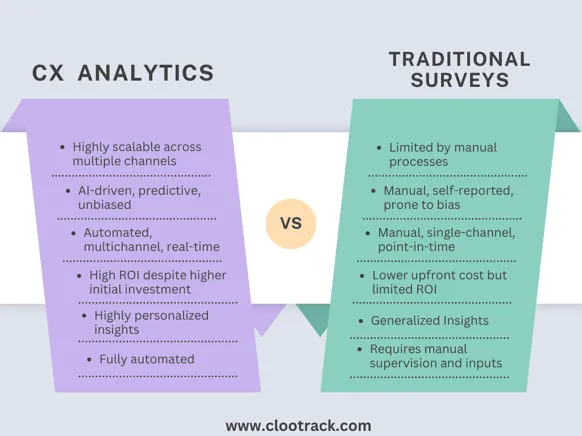 CX ANALYTICS

- Highly scalable across multiple channels
- AI-driven, predictive, unbiased
- Automated, multichannel, real-time
- High ROI despite higher initial investment
- Highly personalized insights
- Fully automated

VS

TRADITIONAL SURVEYS

- Limited by manual processes
- Manual, self-reported, prone to bias
- Manual, single-channel, point-in-time
- Lower upfront cost but limited ROI
- Generalized Insights
- Requires manual supervision and inputs

www.clootrack.com